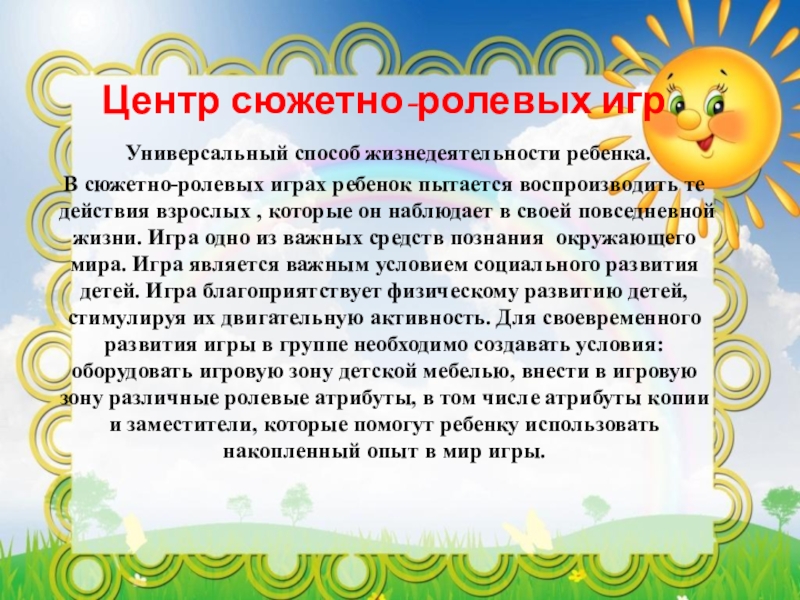 Центр сюжетно-ролевых игр

Универсальный способ жизнедеятельности ребенка.

В сюжетно-ролевых играх ребенок пытается воспроизводить те действия взрослых , которые он наблюдает в своей повседневной жизни. Игра одно из важных средств познания окружающего мира. Игра является важным условием социального развития детей. Игра благоприятствует физическому развитию детей, стимулируя их двигательную активность. Для своевременного развития игры в группе необходимо создавать условия: оборудовать игровую зону детской мебелью, внести в игровую зону различные ролевые атрибуты, в том числе атрибуты копии и заместители, которые помогут ребенку использовать накопленный опыт в мир игры.